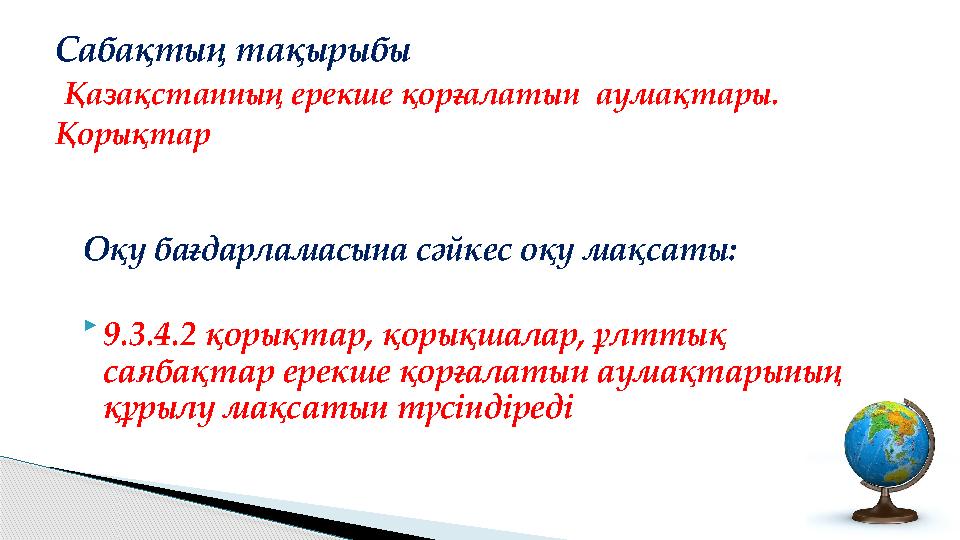 Сабақтың тақырыбы

Қазақстанның ерекше қорғалатын аумақтары. Қорықтар

Оқу бағдарламасына сәйкес оқу мақсаты:

9.3.4.2 қорықтар, қорықшалар, ұлттық саябақтар ерекше қорғалатын аумақтарының құрылу мақсатын түсіндіреді